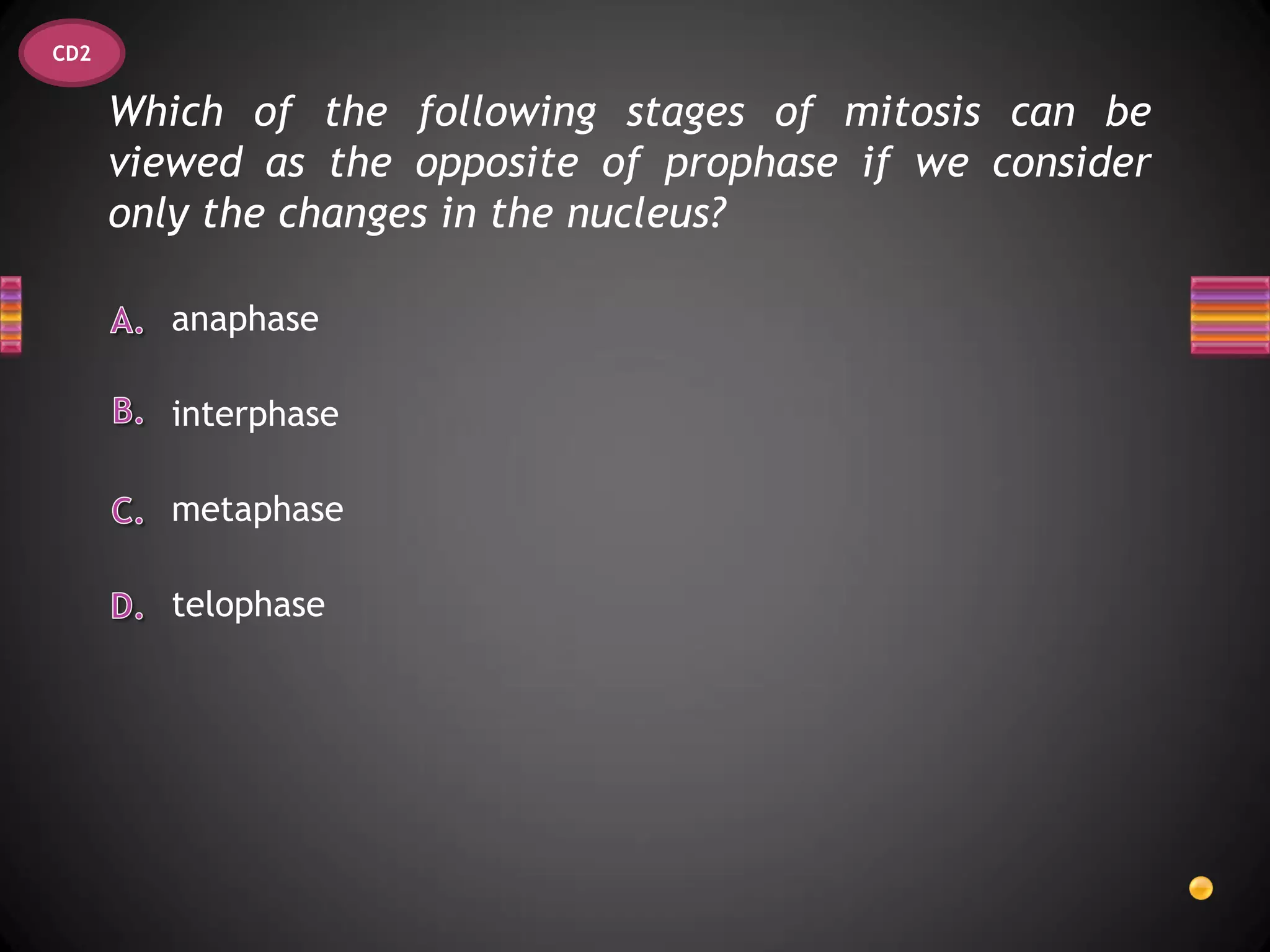 CD2

Which of the following stages of mitosis can be viewed as the opposite of prophase if we consider only the changes in the nucleus?

A. anaphase

B. interphase

C. metaphase

D. telophase